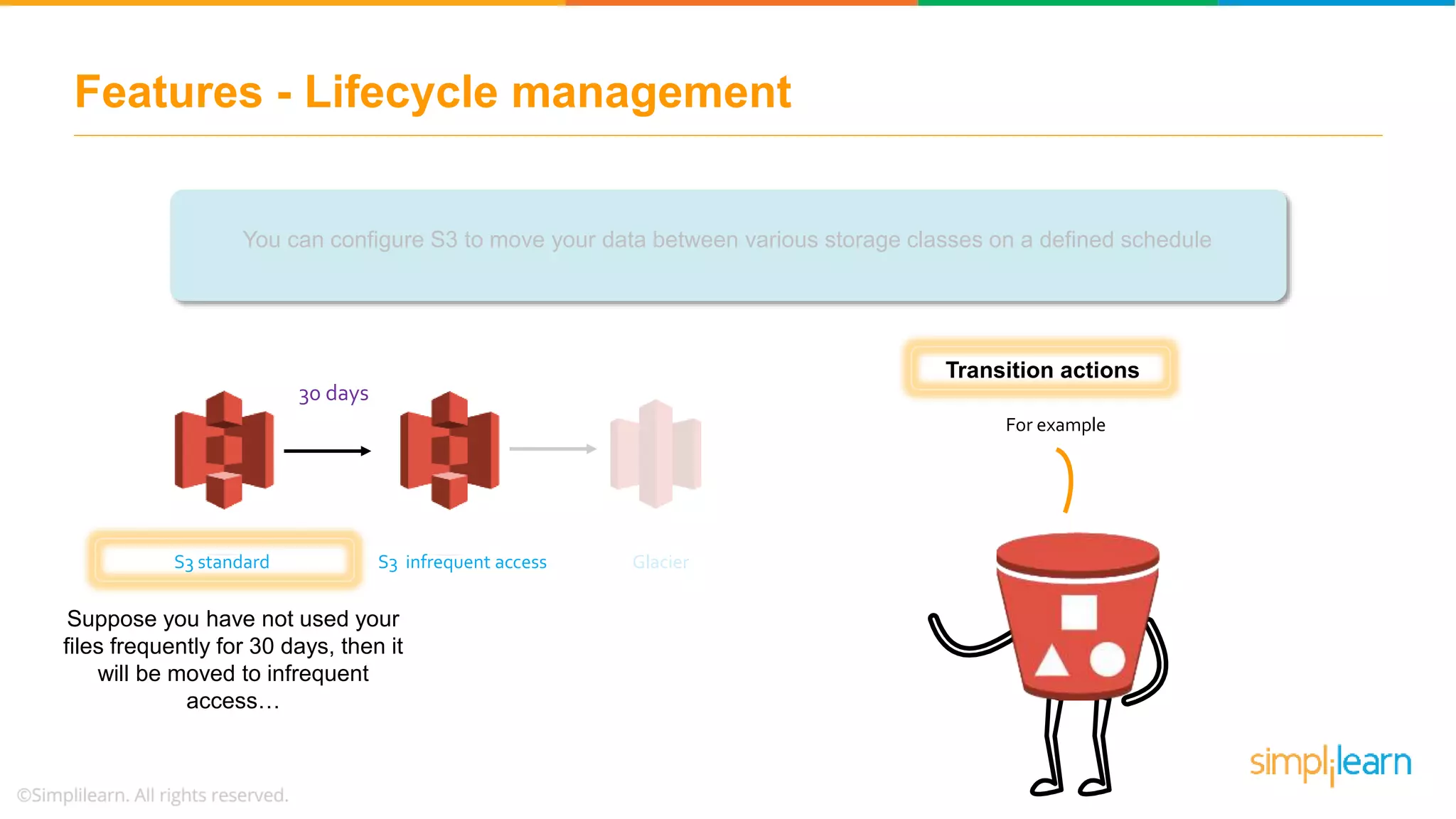 Features - Lifecycle management

You can configure S3 to move your data between various storage classes on a defined schedule

30 days

S3 standard

S3 infrequent access

Glacier

Suppose you have not used your files frequently for 30 days, then it will be moved to infrequent access…

Transition actions

For example

simplilearn

©Simplilearn. All rights reserved.